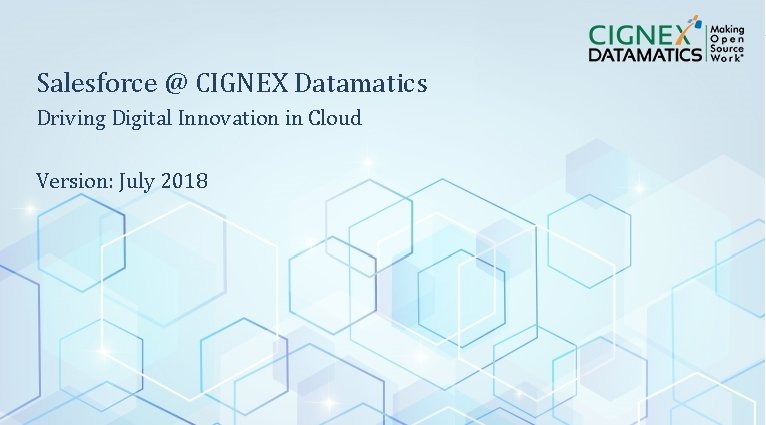 CIGNEX DATAMATICS Making Open Source Work®

Salesforce @ CIGNEX Datamatics

Driving Digital Innovation in Cloud

Version: July 2018